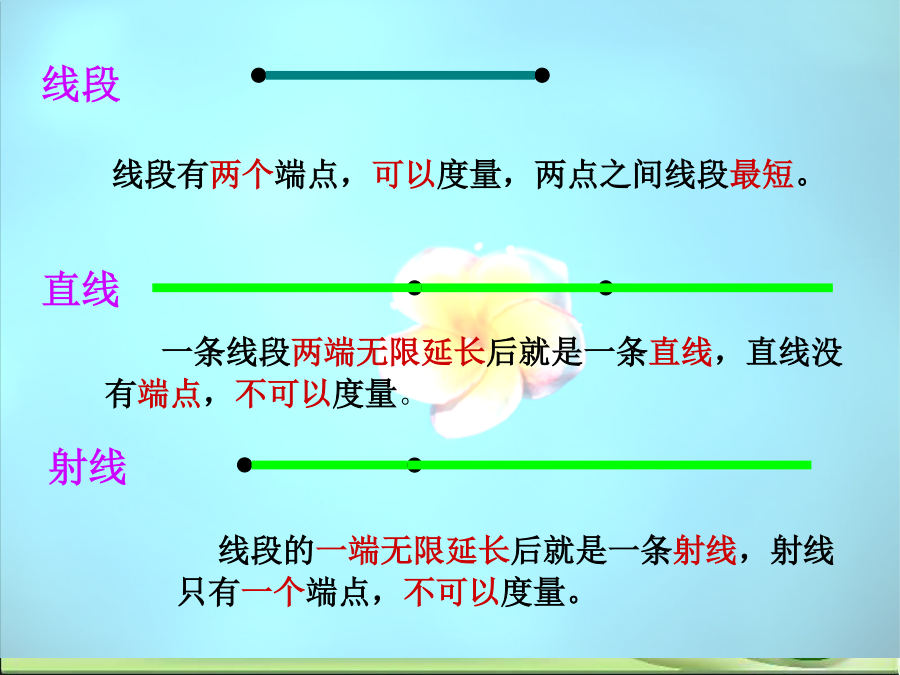 线段

线段有两个端点，可以度量，两点之间线段最短。

直线

一条线段两端无限延长后就是一条直线，直线没有端点，不可以度量。

射线

线段的一端无限延长后就是一条射线，射线只有一个端点，不可以度量。